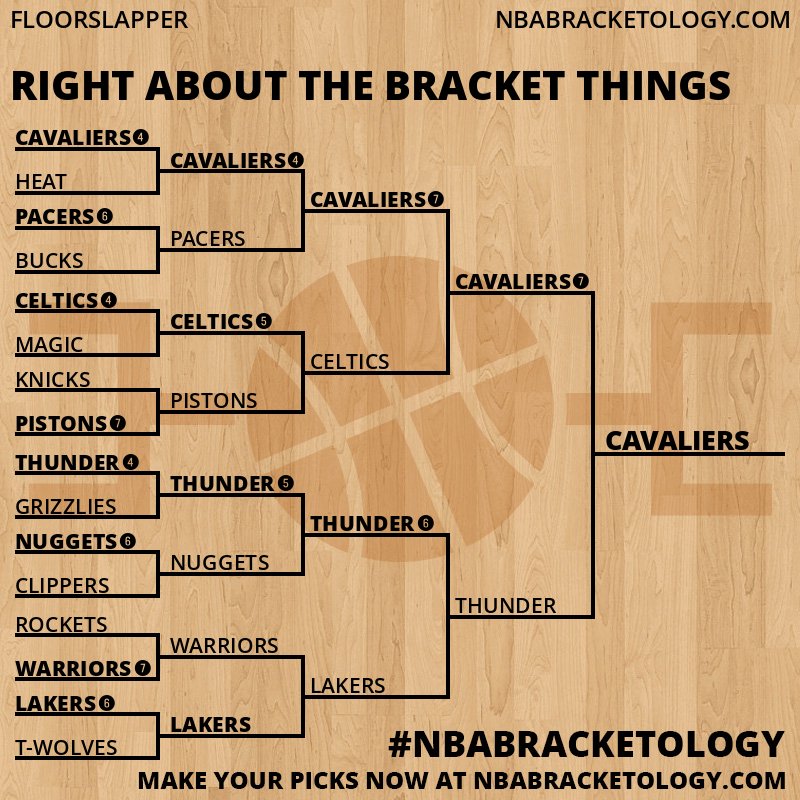 FLOORSLAPPER

NBABRACKETOLOGY.COM

RIGHT ABOUT THE BRACKET THINGS

CAVALIERS 4
HEAT
PACERS 6
BUCKS
CELTICS 4
MAGIC
KNICKS
PISTONS 7
THUNDER 4
GRIZZLIES
NUGGETS 6
CLIPPERS
ROCKETS
WARRIORS 7
LAKERS 6
T-WOLVES

CAVALIERS 4
PACERS
CELTICS 5
PISTONS
THUNDER 5
NUGGETS
WARRIORS
LAKERS

CAVALIERS 7
CELTICS
THUNDER 6
LAKERS

CAVALIERS 7
THUNDER

CAVALIERS

#NBABRACKETOLOGY

MAKE YOUR PICKS NOW AT NBABRACKETOLOGY.COM